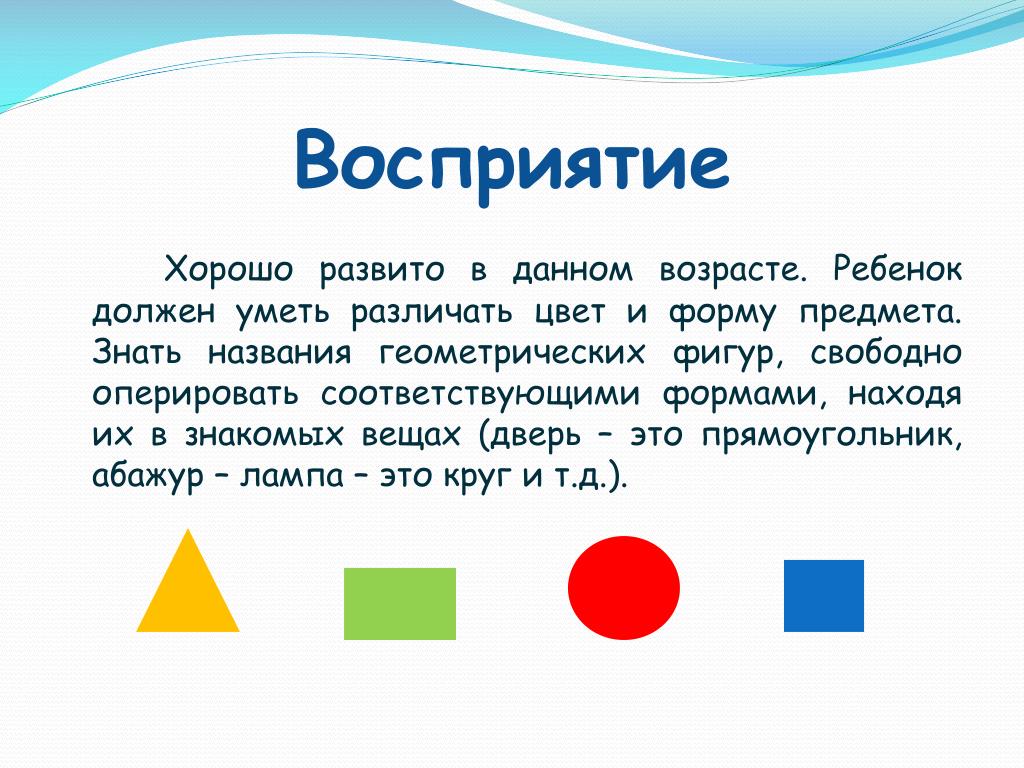 Восприятие

Хорошо развито в данном возрасте. Ребенок должен уметь различать цвет и форму предмета. Знать названия геометрических фигур, свободно оперировать соответствующими формами, находя их в знакомых вещах (дверь – это прямоугольник, абажур – лампа – это круг и т.д.).